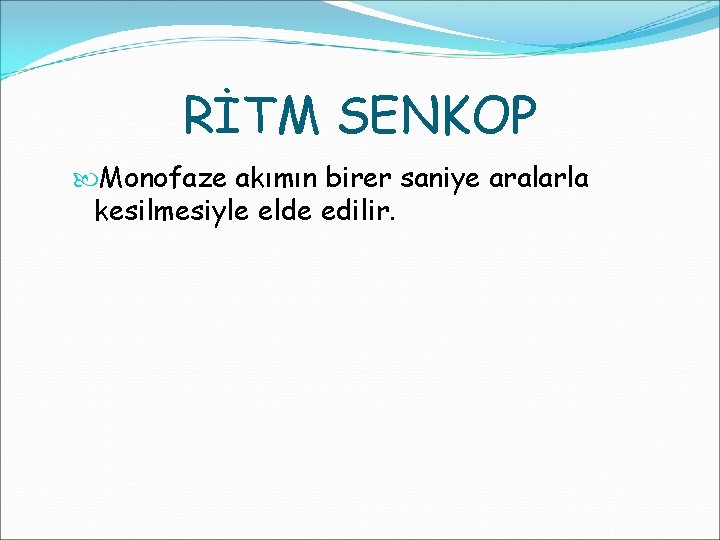 RİTM SENKOP

Monofaze akımın birer saniye aralarla kesilmesiyle elde edilir.